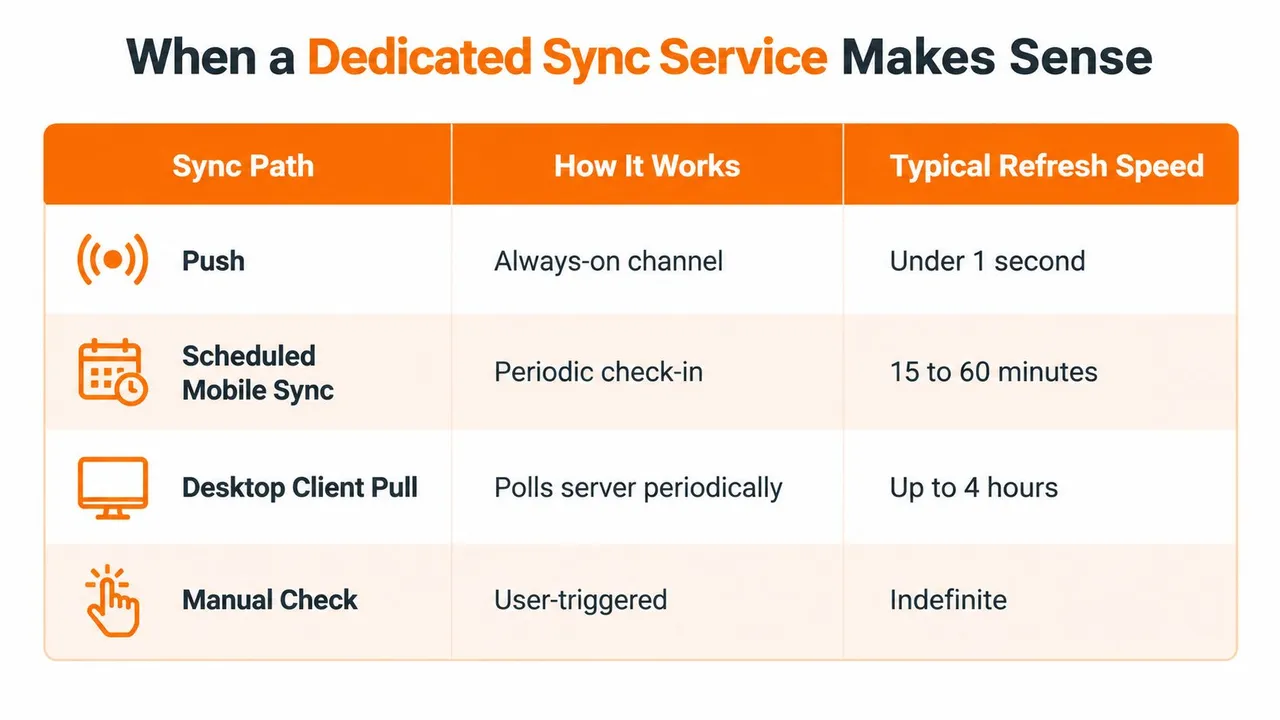 When a Dedicated Sync Service Makes Sense

| Sync Path | How It Works | Typical Refresh Speed |
|---|---|---|
| Push | Always-on channel | Under 1 second |
| Scheduled Mobile Sync | Periodic check-in | 15 to 60 minutes |
| Desktop Client Pull | Polls server periodically | Up to 4 hours |
| Manual Check | User-triggered | Indefinite |